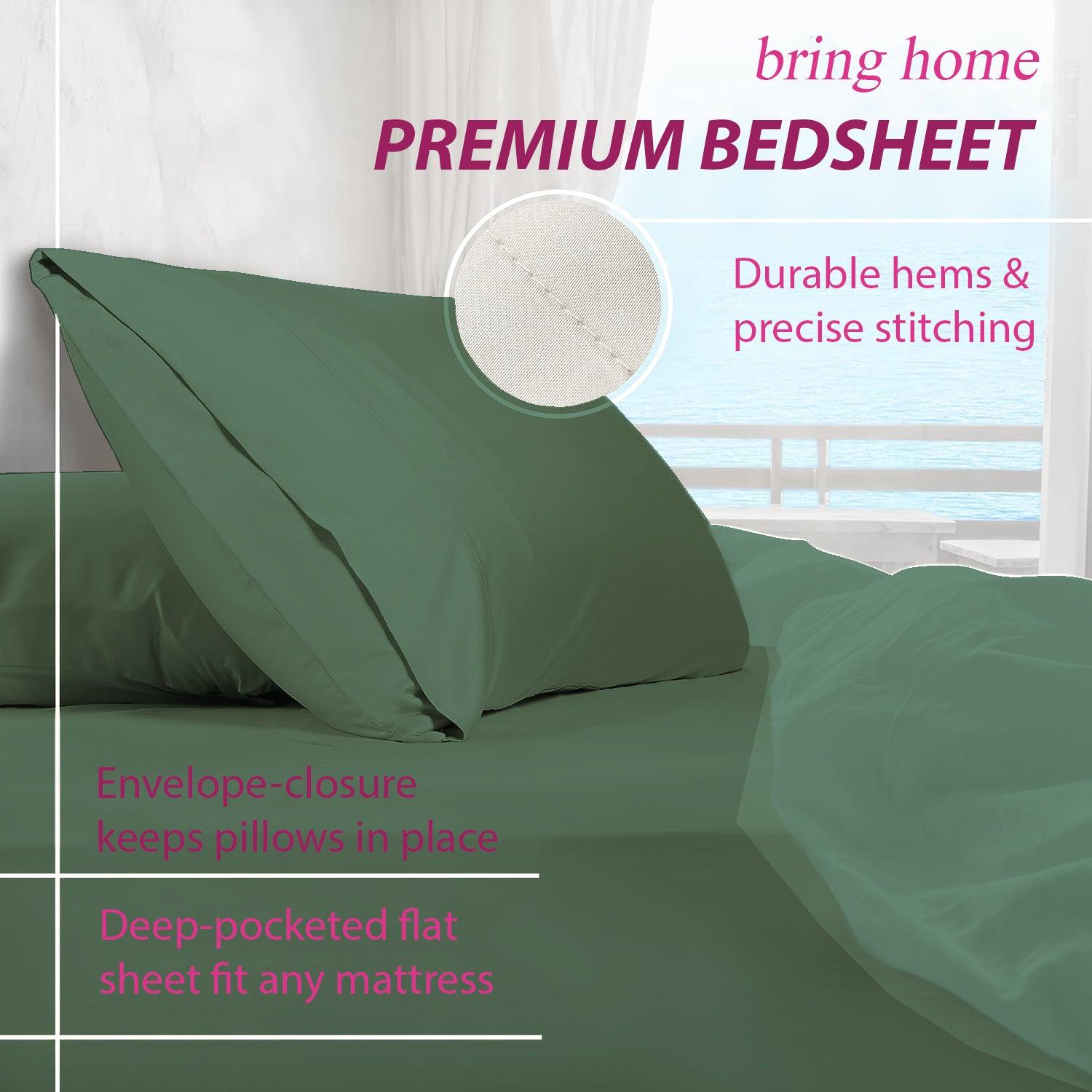 bring home
PREMIUM BEDSHEET

Durable hems & precise stitching

Envelope-closure keeps pillows in place

Deep-pocketed flat sheet fit any mattress